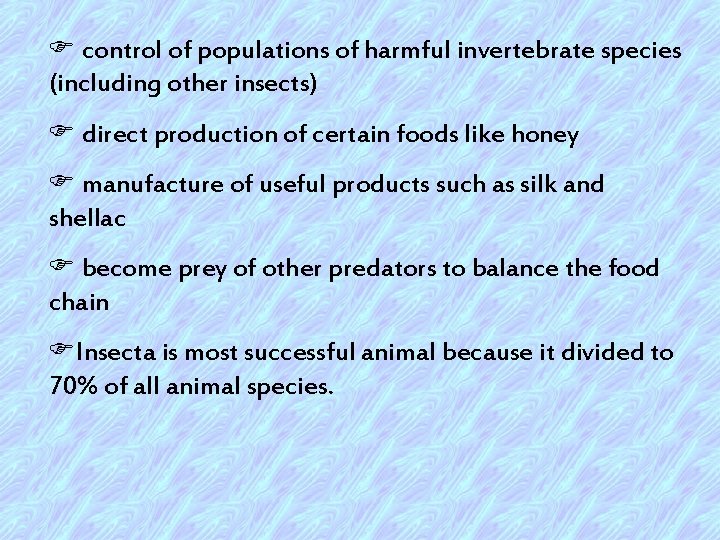 ☞ control of populations of harmful invertebrate species (including other insects)

☞ direct production of certain foods like honey

☞ manufacture of useful products such as silk and shellac

☞ become prey of other predators to balance the food chain

☞Insecta is most successful animal because it divided to 70% of all animal species.